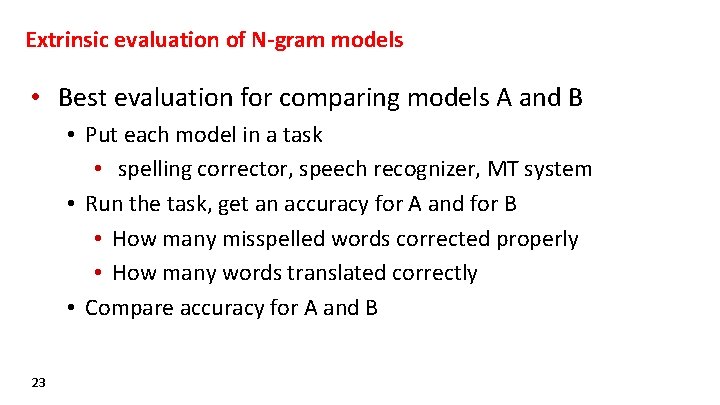 Extrinsic evaluation of N-gram models

• Best evaluation for comparing models A and B
  • Put each model in a task
    • spelling corrector, speech recognizer, MT system
  • Run the task, get an accuracy for A and for B
    • How many misspelled words corrected properly
    • How many words translated correctly
  • Compare accuracy for A and B

23